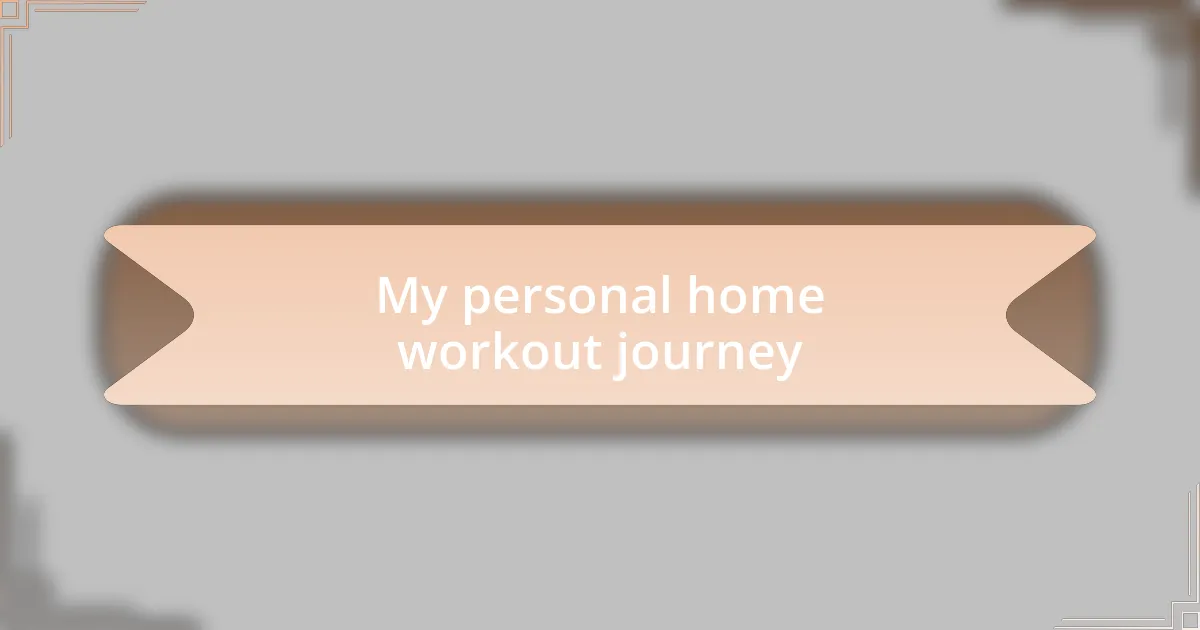 My personal home workout journey